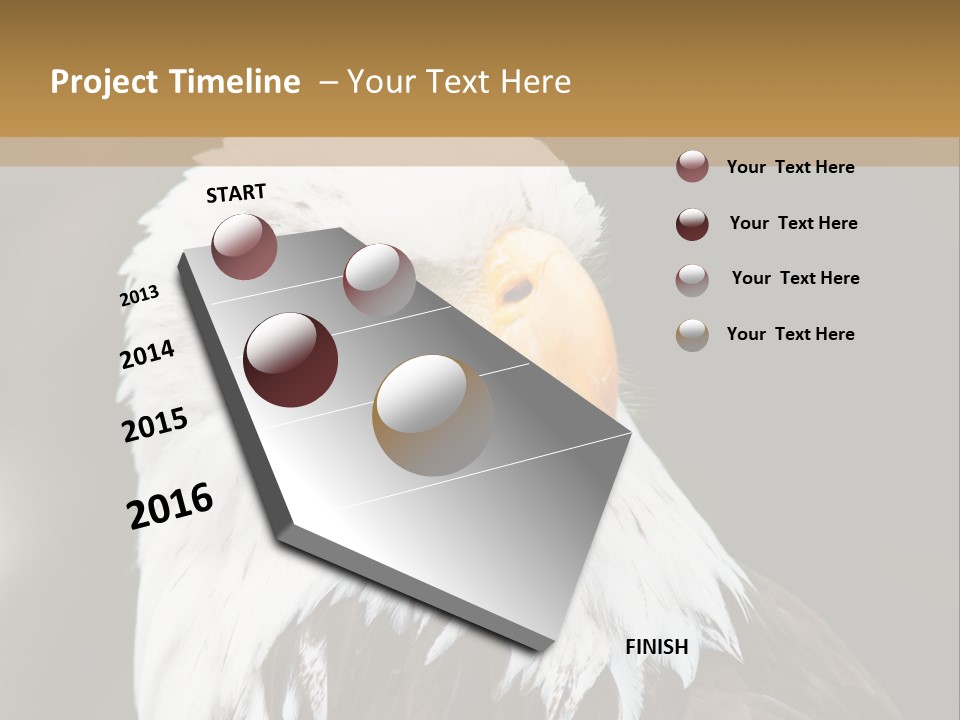 Project Timeline – Your Text Here

START

2013

2014

2015

2016

FINISH

Your Text Here

Your Text Here

Your Text Here

Your Text Here